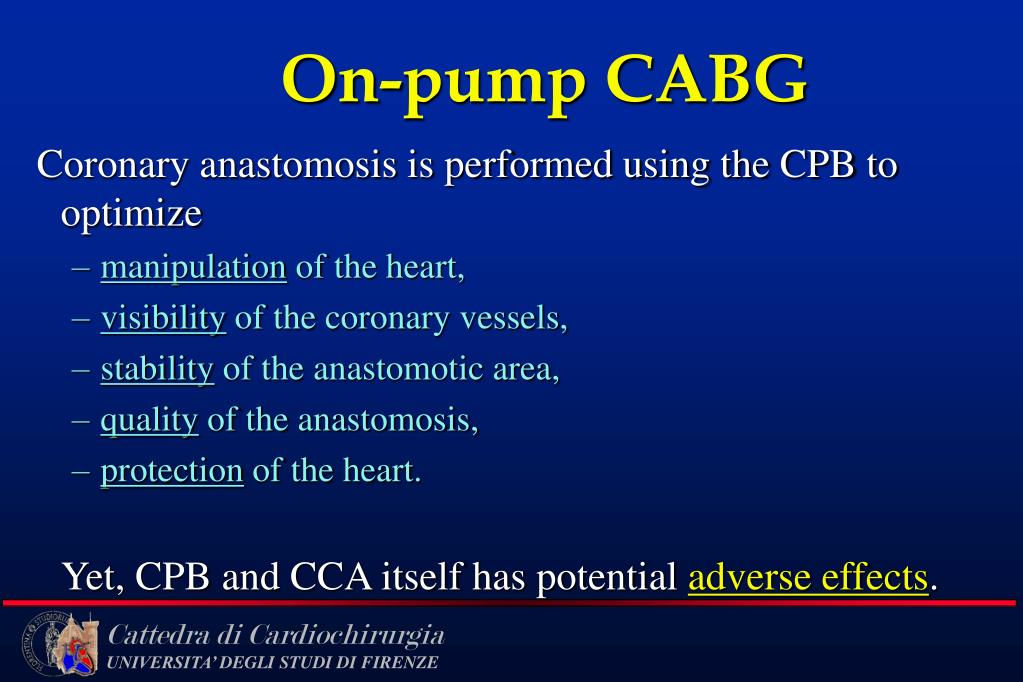 On-pump CABG

Coronary anastomosis is performed using the CPB to optimize

– manipulation of the heart,
– visibility of the coronary vessels,
– stability of the anastomotic area,
– quality of the anastomosis,
– protection of the heart.

Yet, CPB and CCA itself has potential adverse effects.

Cattedra di Cardiochirurgia
UNIVERSITA' DEGLI STUDI DI FIRENZE